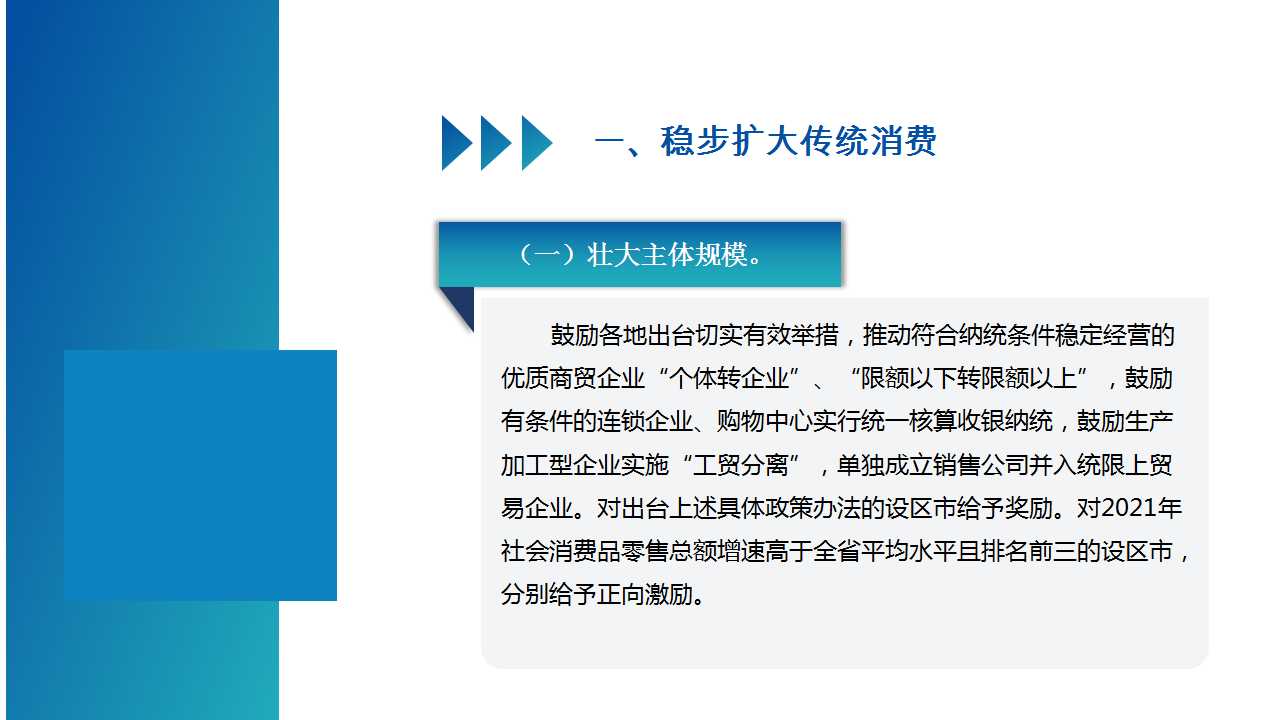 一、稳步扩大传统消费

（一）壮大主体规模。

鼓励各地出台切实有效举措，推动符合纳统条件稳定经营的优质商贸企业“个体转企业”、“限额以下转限额以上”，鼓励有条件的连锁企业、购物中心实行统一核算收银纳统，鼓励生产加工型企业实施“工贸分离”，单独成立销售公司并入统限上贸易企业。对出台上述具体政策办法的设区市给予奖励。对2021年社会消费品零售总额增速高于全省平均水平且排名前三的设区市，分别给予正向激励。